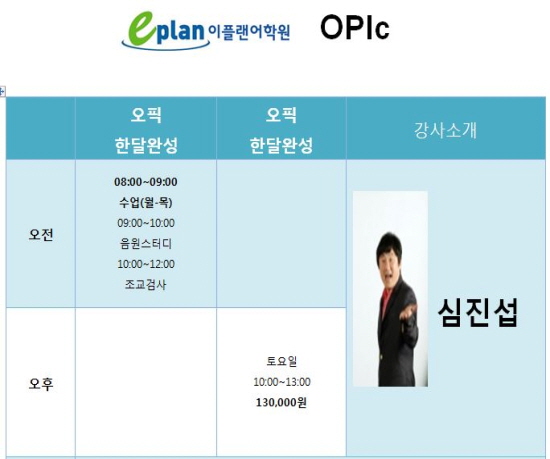 eplan 이플랜어학원 OPIc

| | 오픽 한달완성 | 오픽 한달완성 | 강사소개 |
|---|---|---|---|
| 오전 | 08:00~09:00 수업(월-목) 09:00~10:00 음원스터디 10:00~12:00 조교검사 | | 심진섭 |
| 오후 | | 토요일 10:00~13:00 130,000원 | |